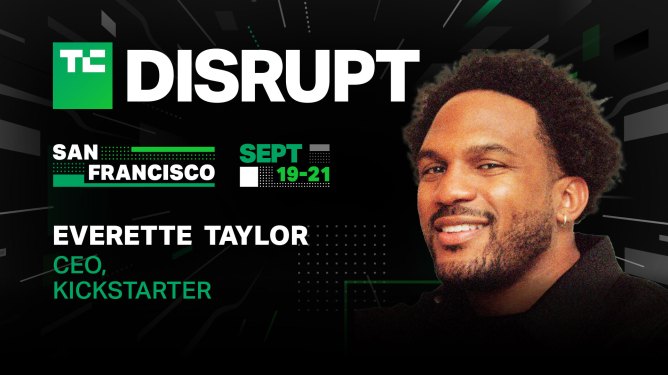 TC DISRUPT

SAN FRANCISCO

SEPT 19-21

EVERETTE TAYLOR

CEO, KICKSTARTER